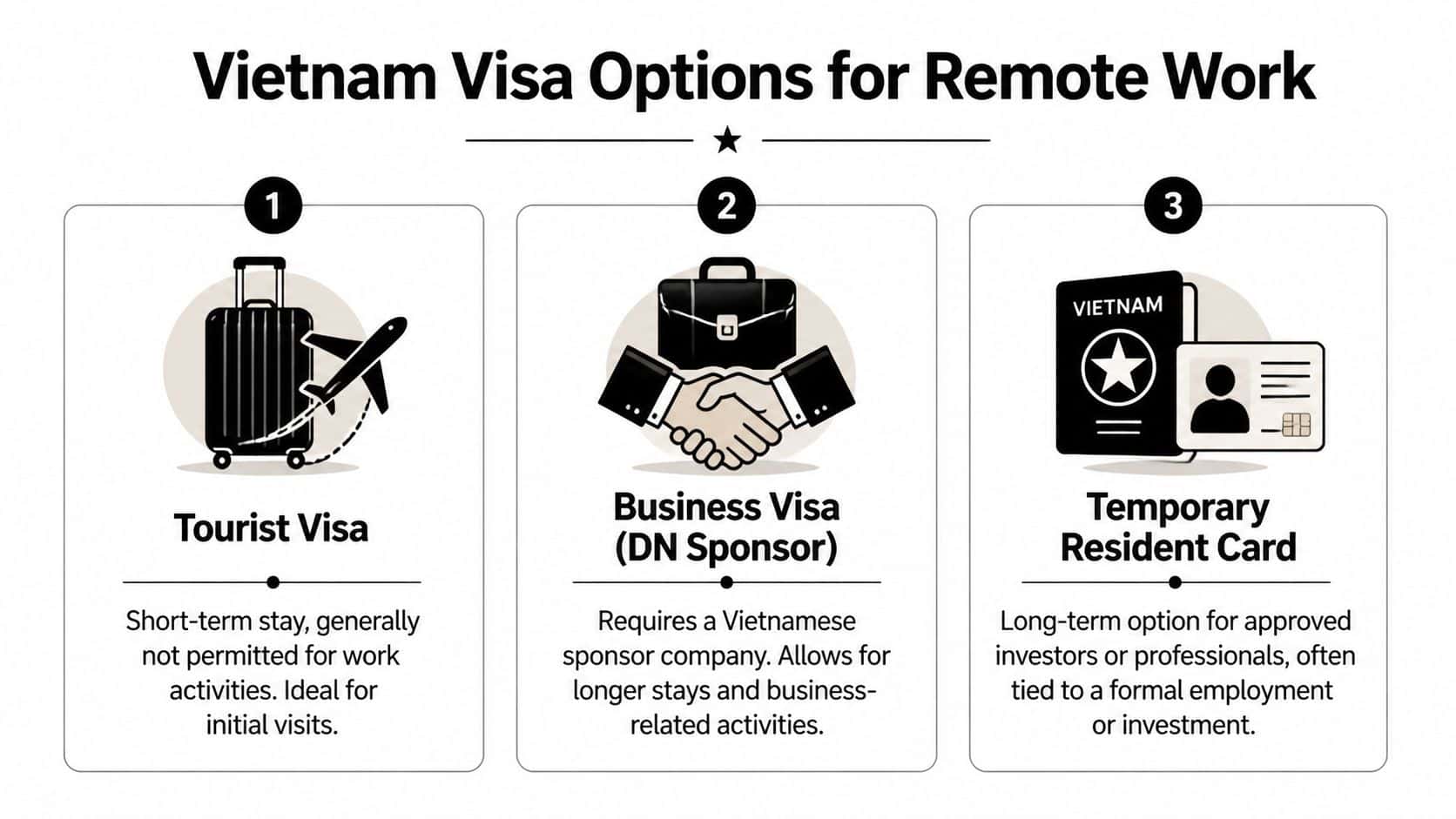 Vietnam Visa Options for Remote Work

1

Tourist Visa

Short-term stay, generally not permitted for work activities. Ideal for initial visits.

2

Business Visa (DN Sponsor)

Requires a Vietnamese sponsor company. Allows for longer stays and business-related activities.

3

VIETNAM

Temporary Resident Card

Long-term option for approved investors or professionals, often tied to a formal employment or investment.